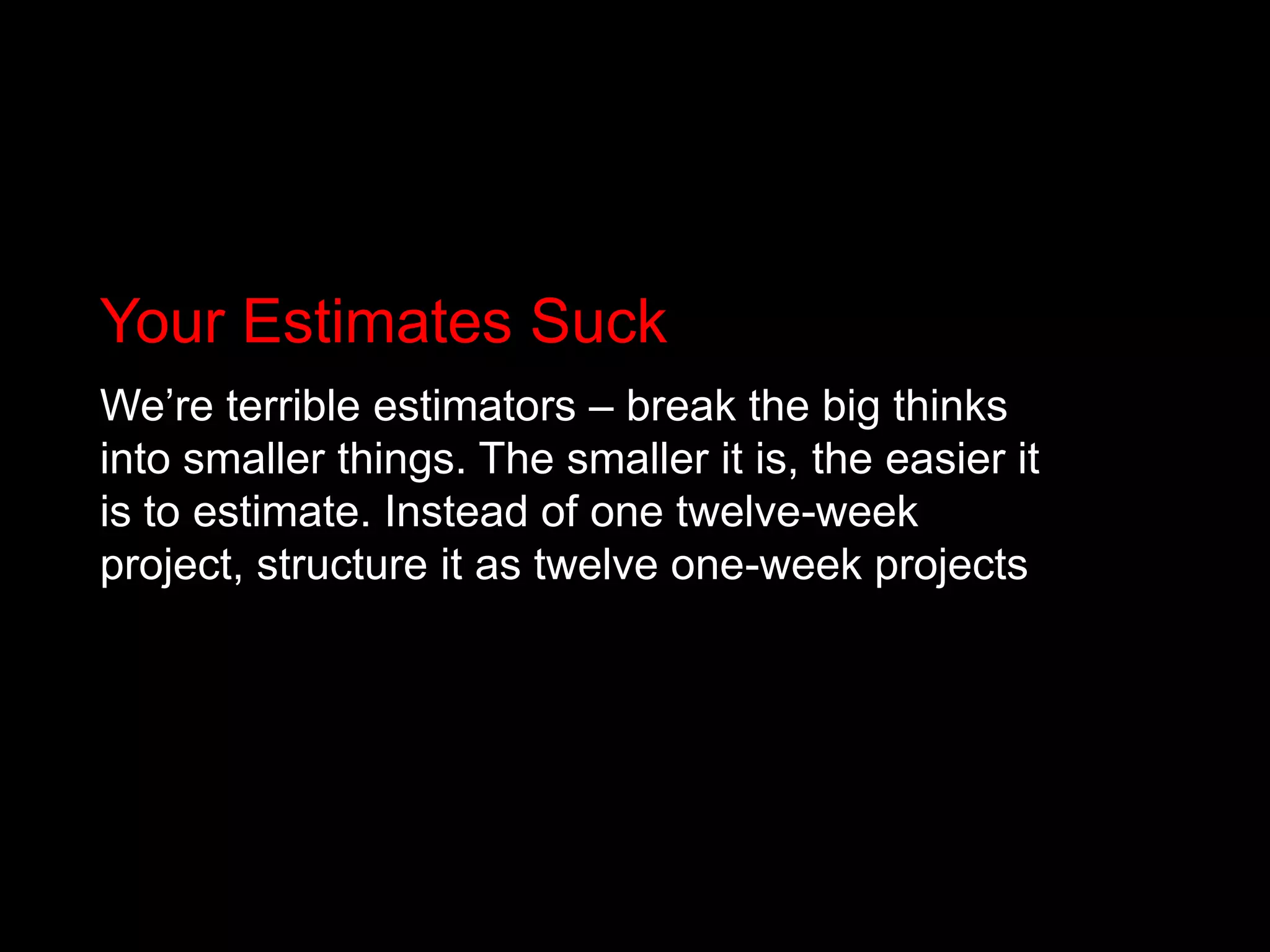 Your Estimates Suck

We’re terrible estimators – break the big thinks into smaller things. The smaller it is, the easier it is to estimate. Instead of one twelve-week project, structure it as twelve one-week projects